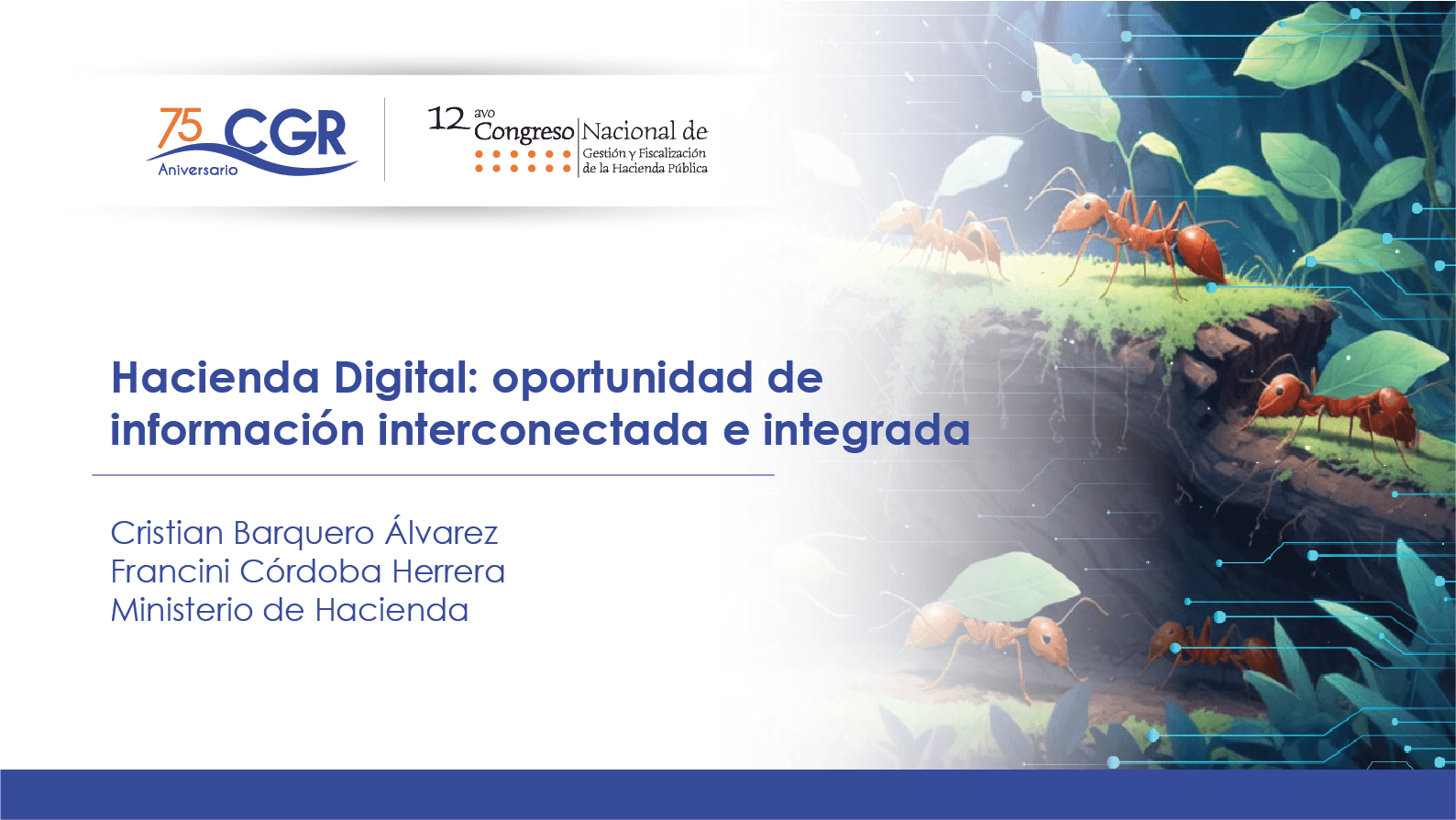 75 CGR
Aniversario

12 avo Congreso Nacional de
Gestión y Fiscalización de la Hacienda Pública

Hacienda Digital: oportunidad de información interconectada e integrada

Cristian Barquero Álvarez
Francini Córdoba Herrera
Ministerio de Hacienda